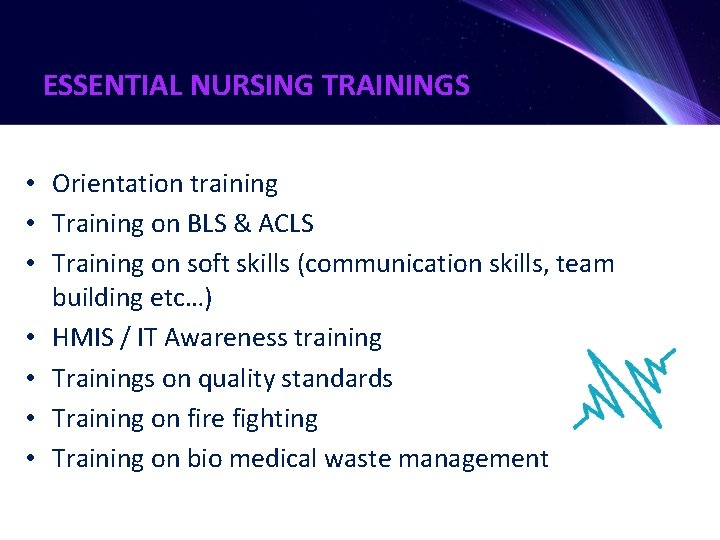 ESSENTIAL NURSING TRAININGS

• Orientation training
• Training on BLS & ACLS
• Training on soft skills (communication skills, team building etc…)
• HMIS / IT Awareness training
• Trainings on quality standards
• Training on fire fighting
• Training on bio medical waste management